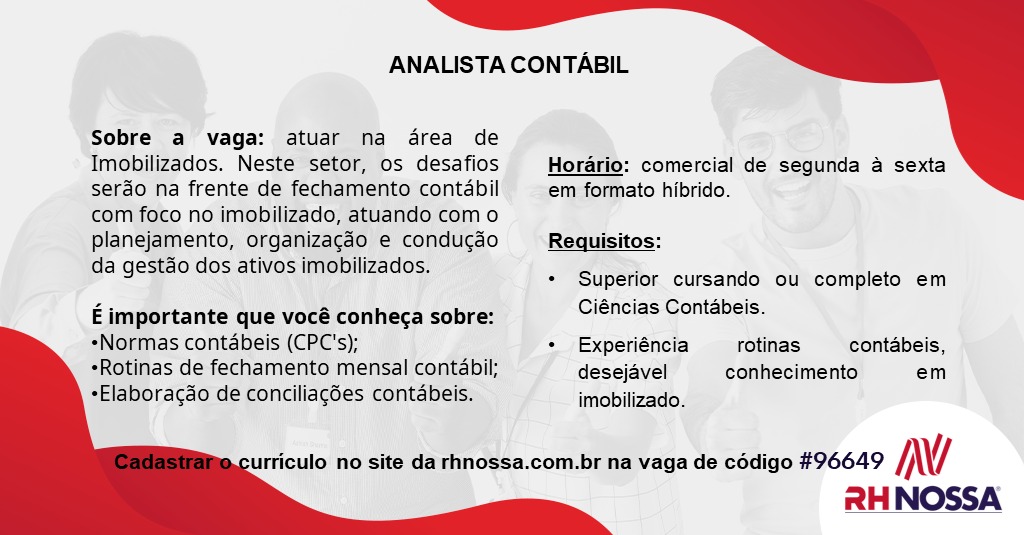 ANALISTA CONTÁBIL

Sobre a vaga: atuar na área de Imobilizados. Neste setor, os desafios serão na frente de fechamento contábil com foco no imobilizado, atuando com o planejamento, organização e condução da gestão dos ativos imobilizados.

É importante que você conheça sobre:
•Normas contábeis (CPC's);
•Rotinas de fechamento mensal contábil;
•Elaboração de conciliações contábeis.

Horário: comercial de segunda à sexta em formato híbrido.

Requisitos:

• Superior cursando ou completo em Ciências Contábeis.

• Experiência rotinas contábeis, desejável conhecimento em imobilizado.

Cadastrar o currículo no site da rhnossa.com.br na vaga de código #96649

RH NOSSA